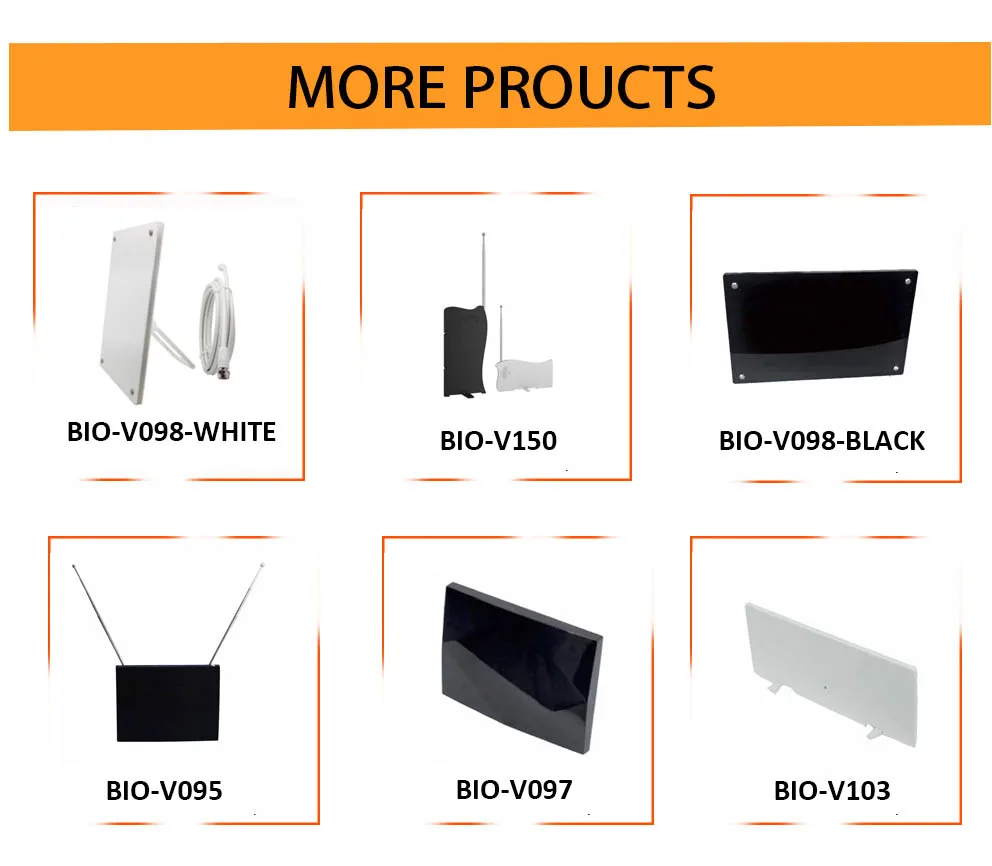 MORE PROUCTS

BIO-V098-WHITE

BIO-V150

BIO-V098-BLACK

BIO-V095

BIO-V097

BIO-V103